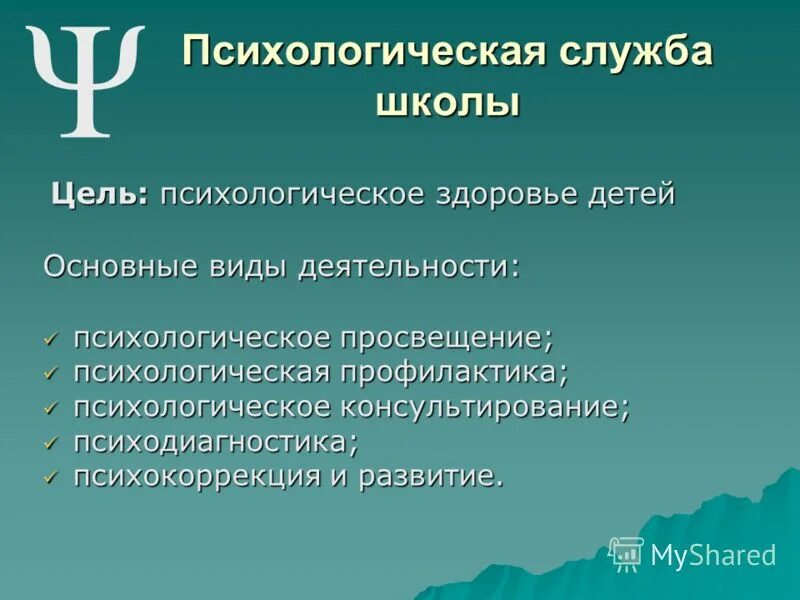 Ψ Психологическая служба школы

Цель: психологическое здоровье детей

Основные виды деятельности:

✓ психологическое просвещение;
✓ психологическая профилактика;
✓ психологическое консультирование;
✓ психодиагностика;
✓ психокоррекция и развитие.

MyShared